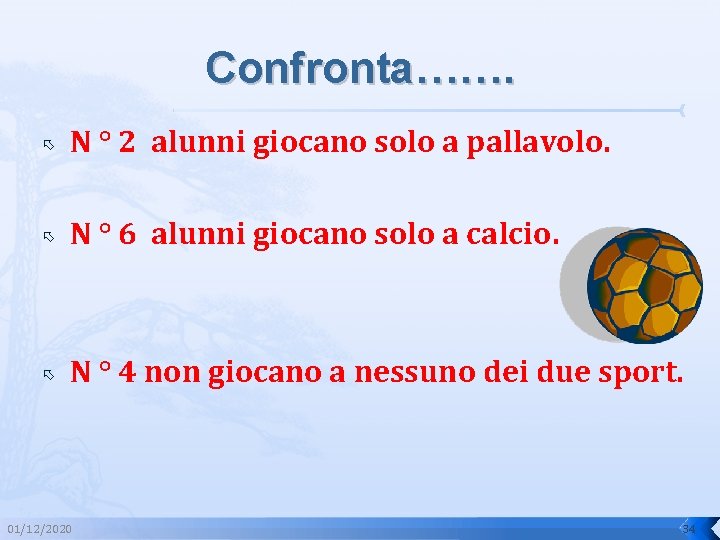 Confronta…….

N ° 2 alunni giocano solo a pallavolo.

N ° 6 alunni giocano solo a calcio.

N ° 4 non giocano a nessuno dei due sport.

01/12/2020

34